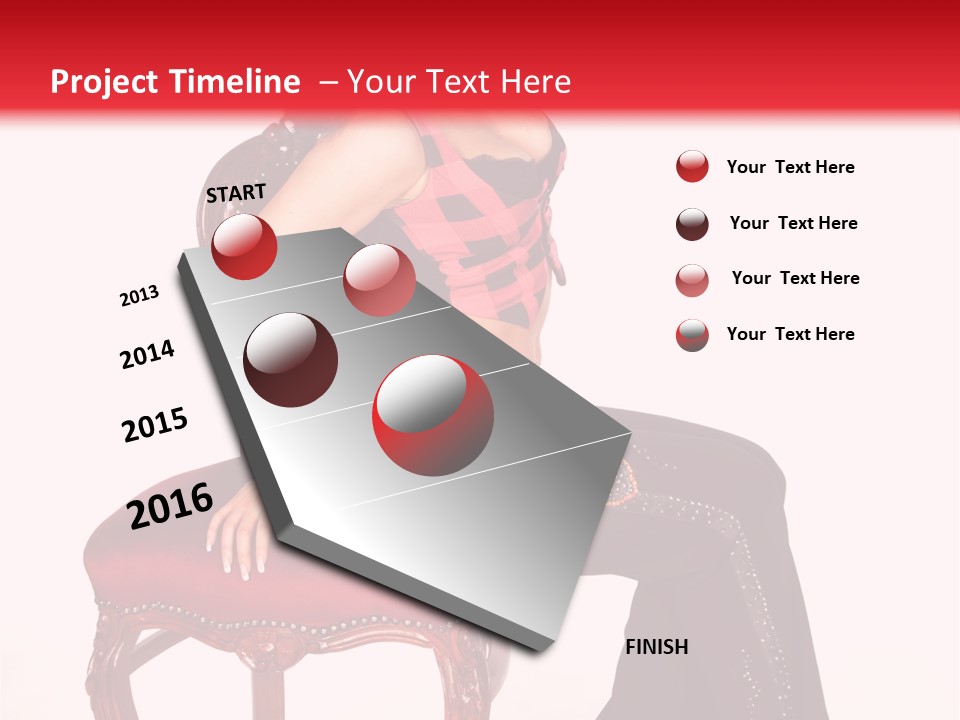 Project Timeline – Your Text Here

START

2013

2014

2015

2016

FINISH

Your Text Here

Your Text Here

Your Text Here

Your Text Here